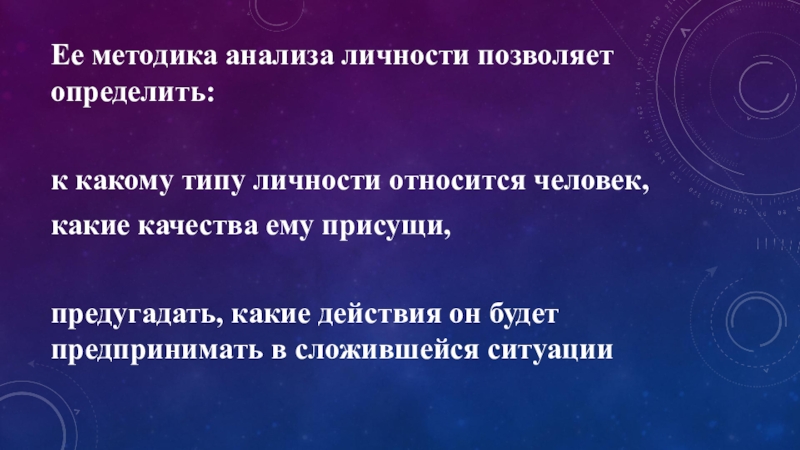 Ее методика анализа личности позволяет определить:

к какому типу личности относится человек,

какие качества ему присущи,

предугадать, какие действия он будет предпринимать в сложившейся ситуации